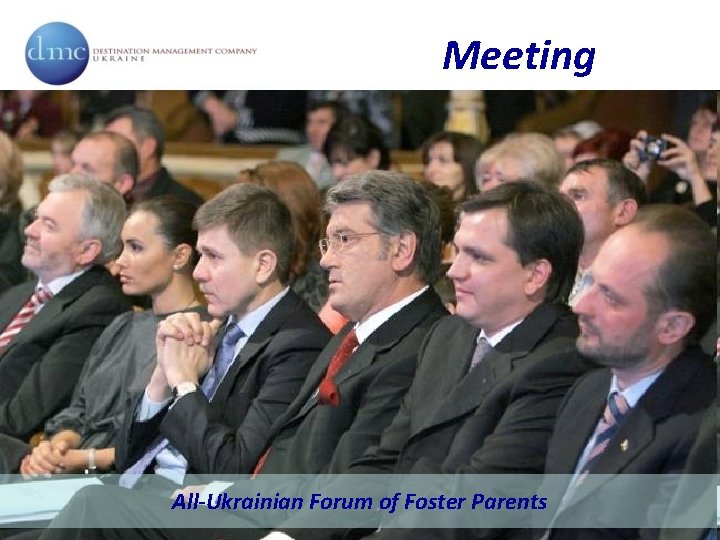 dmc DESTINATION MANAGEMENT COMPANY UKRAINE

Meeting

All-Ukrainian Forum of Foster Parents